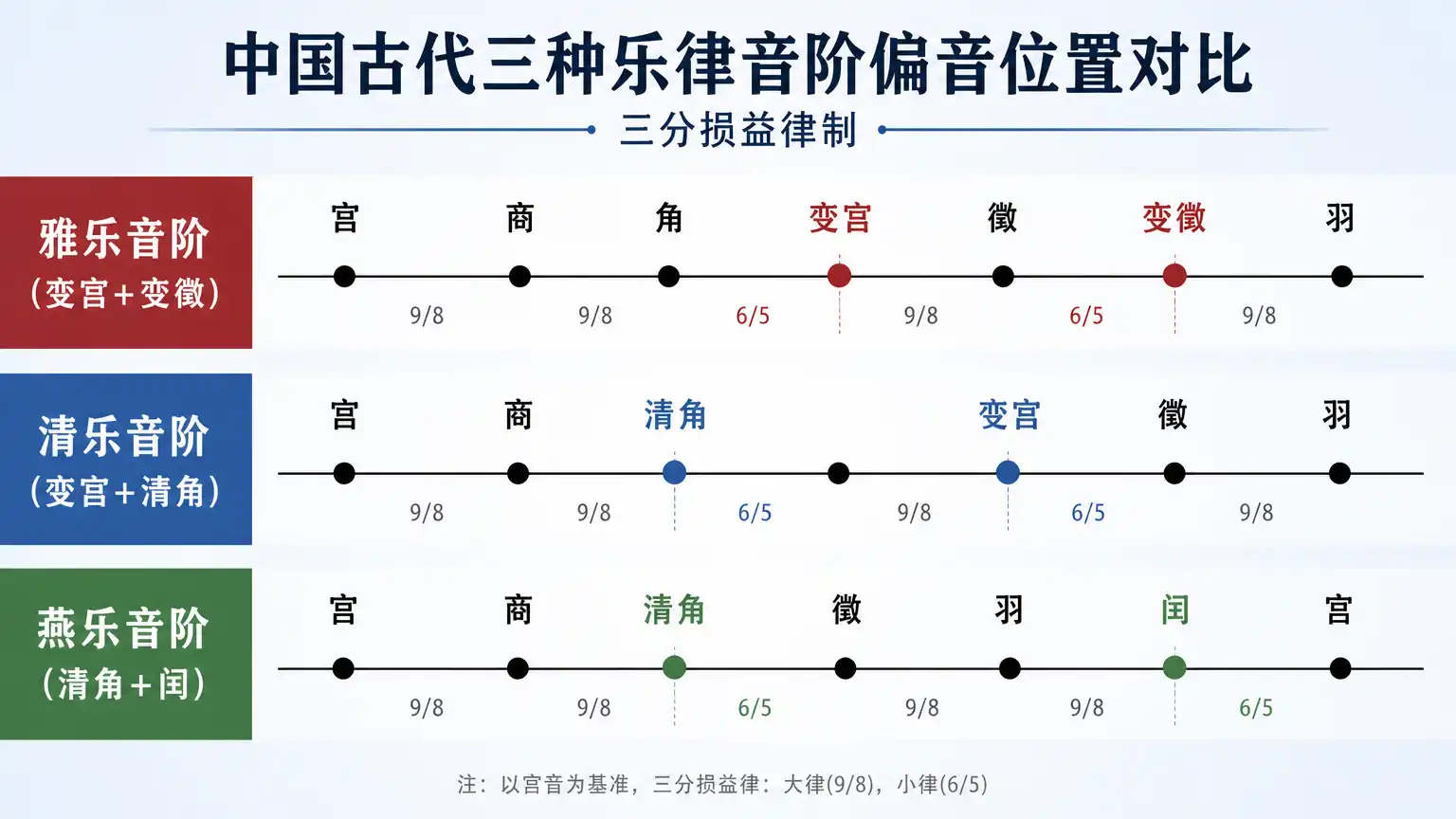 中国古代三种乐律音阶偏音位置对比

三分损益律制

雅乐音阶
（变宫+变徵）

宫 商 角 变宫 徵 变徵 羽

9/8 9/8 6/5 9/8 6/5 9/8

清乐音阶
（变宫+清角）

宫 商 清角 变宫 徵 羽

9/8 9/8 6/5 9/8 6/5 9/8

燕乐音阶
（清角+闰）

宫 商 清角 徵 羽 闰 宫

9/8 9/8 6/5 9/8 9/8 6/5

注：以宫音为基准，三分损益律：大律(9/8)，小律(6/5)